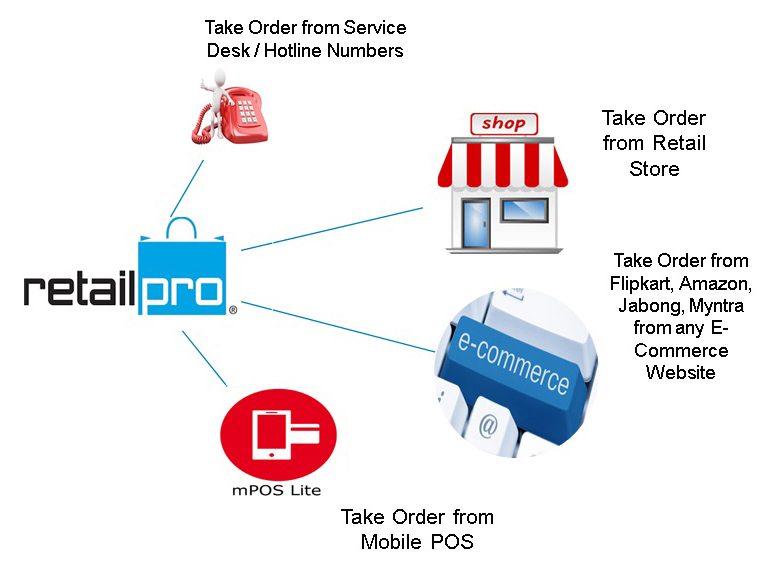 Take Order from Service Desk / Hotline Numbers

shop

Take Order from Retail Store

retailpro®

Take Order from Flipkart, Amazon, Jabong, Myntra from any E-Commerce Website

e-commerce

@

mPOS Lite

Take Order from Mobile POS